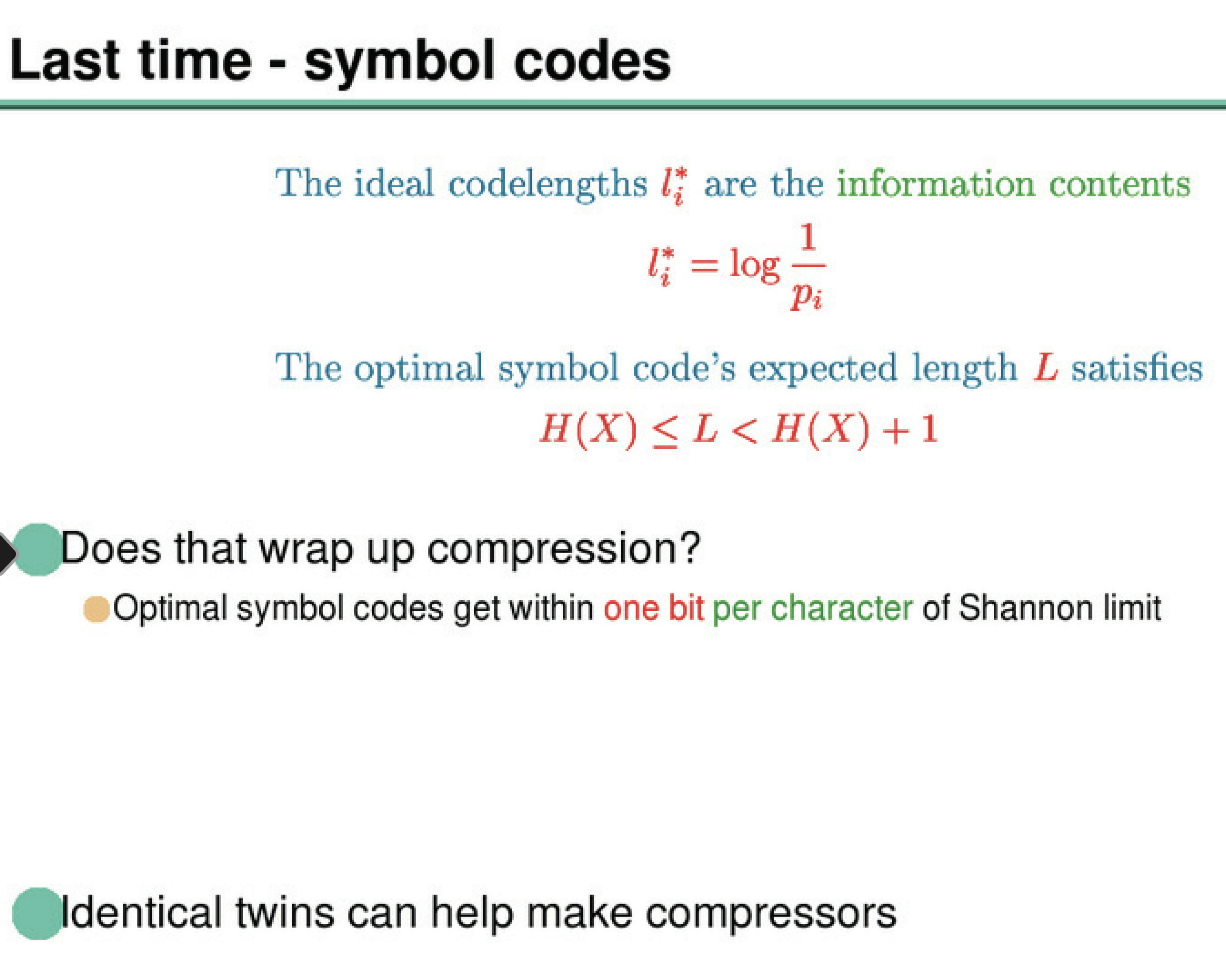 Last time - symbol codes

The ideal codelengths $l_i^*$ are the information contents

$l_i^* = \log \frac{1}{p_i}$

The optimal symbol code's expected length $L$ satisfies

$H(X) \leq L < H(X) + 1$

Does that wrap up compression?

Optimal symbol codes get within one bit per character of Shannon limit

Identical twins can help make compressors